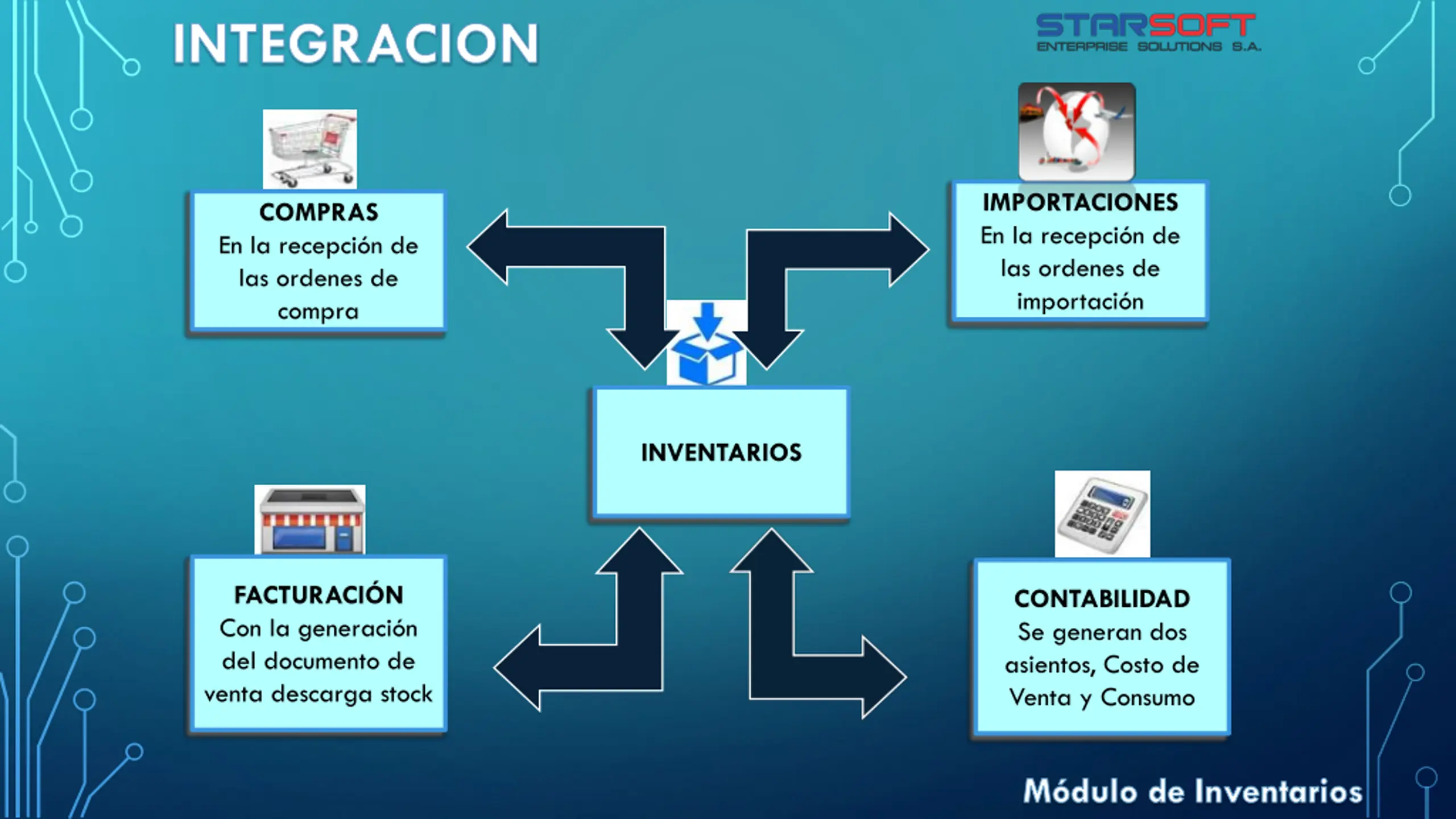 INTEGRACION

STARSOFT
ENTERPRISE SOLUTIONS S.A.

COMPRAS
En la recepción de las ordenes de compra

IMPORTACIONES
En la recepción de las ordenes de importación

INVENTARIOS

FACTURACIÓN
Con la generación del documento de venta descarga stock

CONTABILIDAD
Se generan dos asientos, Costo de Venta y Consumo

Módulo de Inventarios